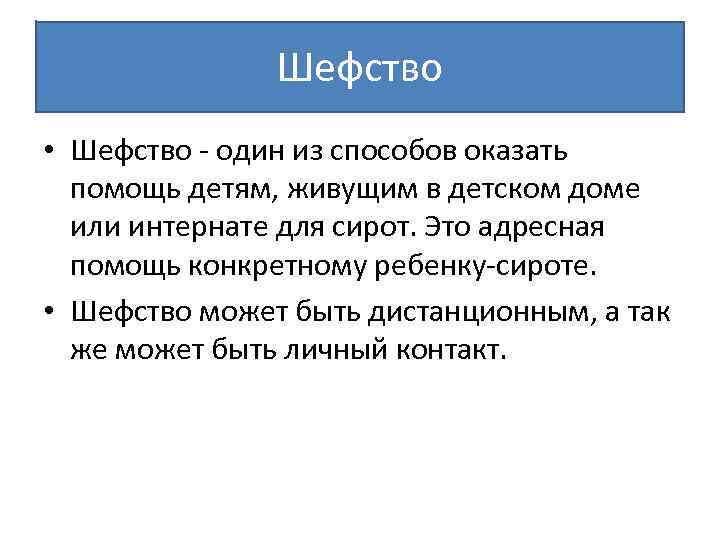 Шефство

• Шефство - один из способов оказать помощь детям, живущим в детском доме или интернате для сирот. Это адресная помощь конкретному ребенку-сироте.
• Шефство может быть дистанционным, а так же может быть личный контакт.